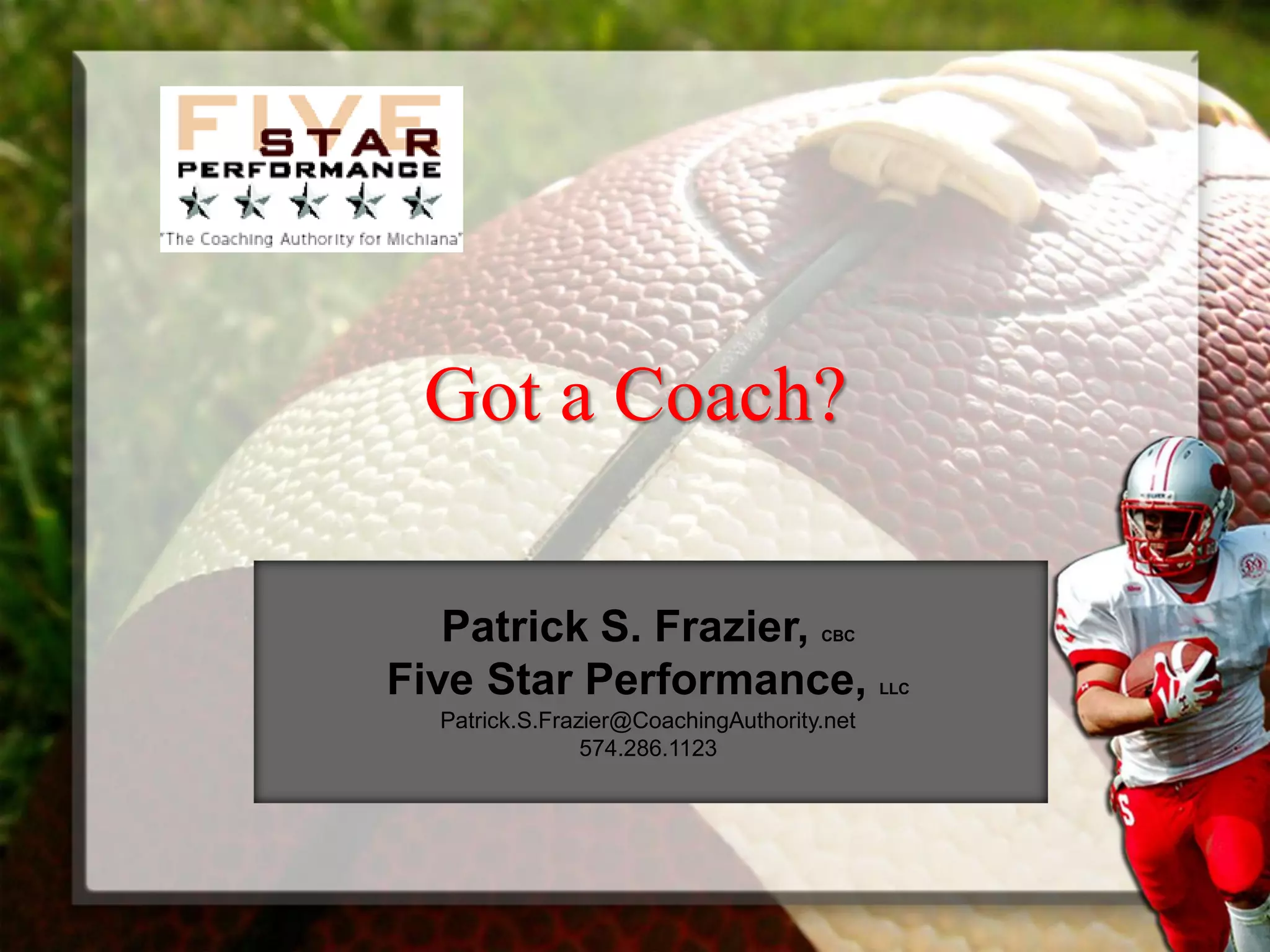 FIVE STAR PERFORMANCE
"The Coaching Authority for Michiana"

Got a Coach?

Patrick S. Frazier, CBC
Five Star Performance, LLC
Patrick.S.Frazier@CoachingAuthority.net
574.286.1123